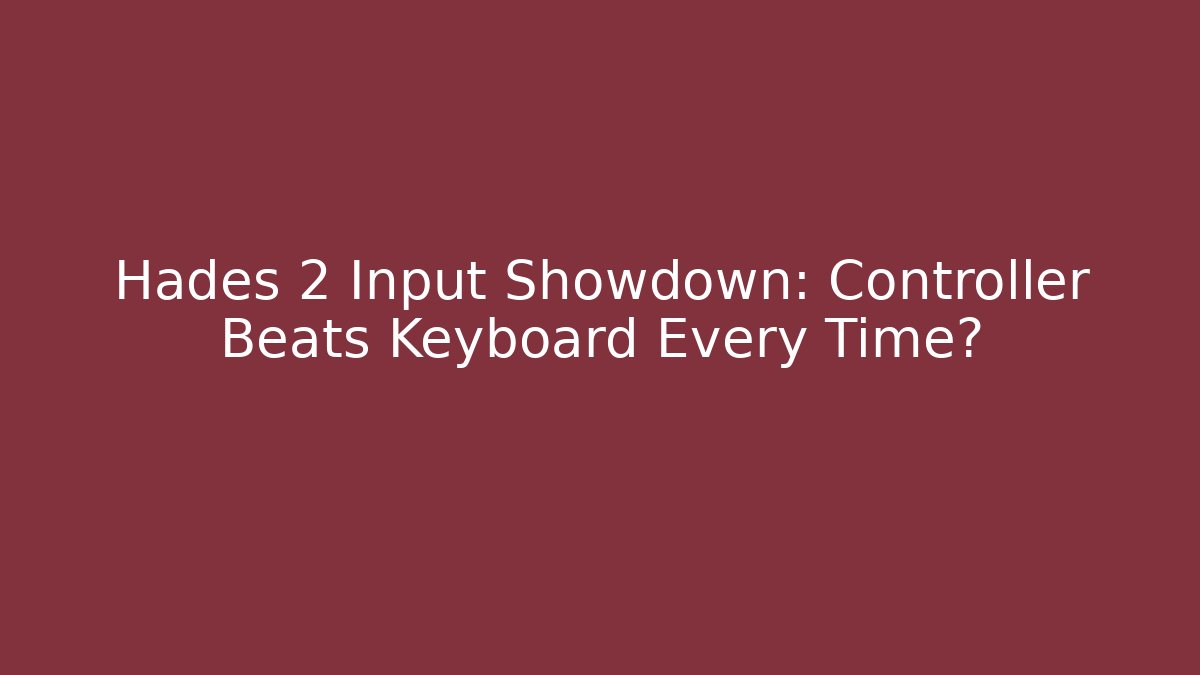 Hades 2 Input Showdown: Controller Beats Keyboard Every Time?